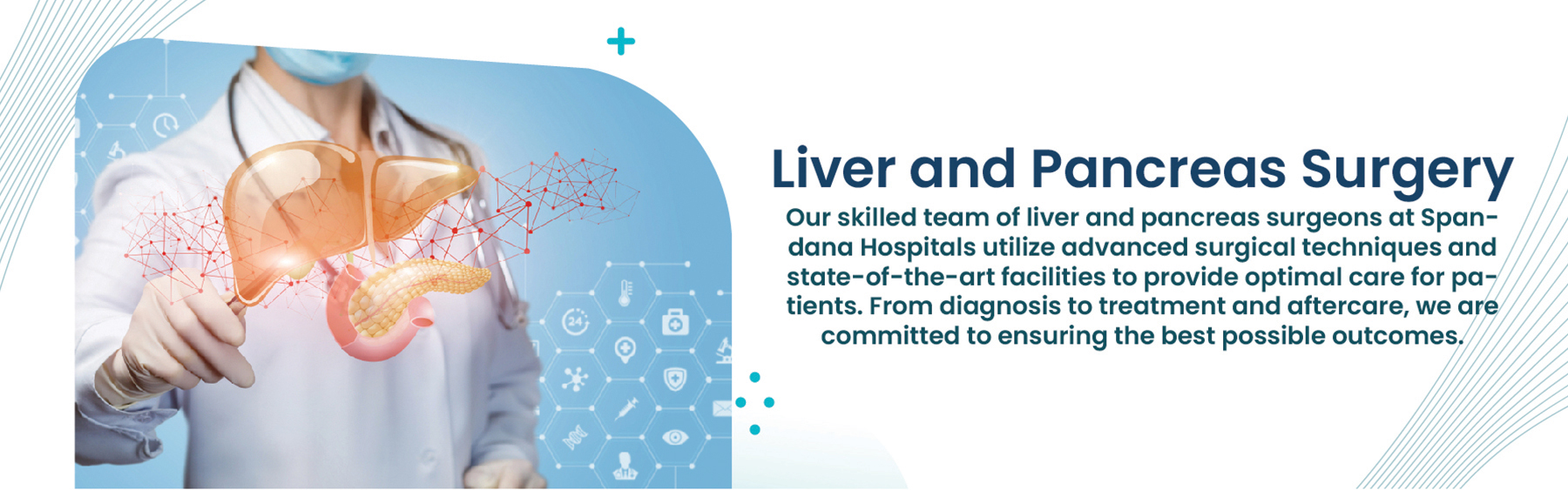 Liver and Pancreas Surgery

Our skilled team of liver and pancreas surgeons at Spandana Hospitals utilize advanced surgical techniques and state-of-the-art facilities to provide optimal care for patients. From diagnosis to treatment and aftercare, we are committed to ensuring the best possible outcomes.

24